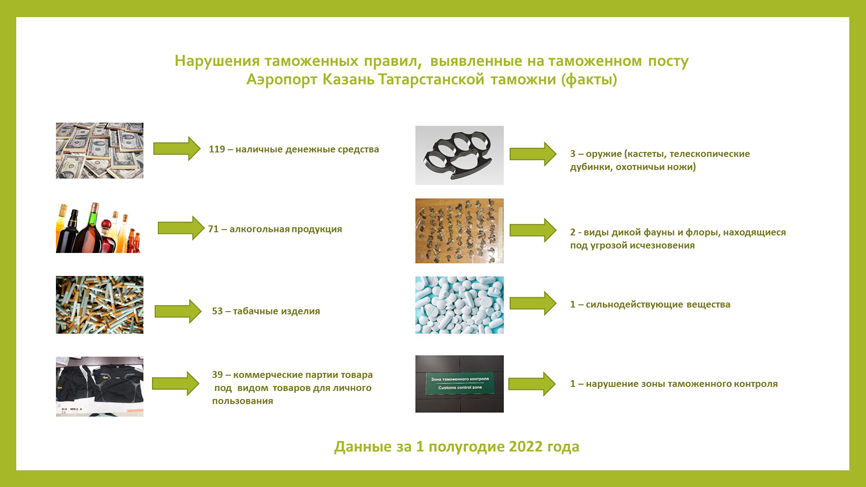 Нарушения таможенных правил, выявленные на таможенном посту Аэропорт Казань Татарстанской таможни (факты)

119 – наличные денежные средства

71 – алкогольная продукция

53 – табачные изделия

39 – коммерческие партии товара под видом товаров для личного пользования

3 – оружие (кастеты, телескопические дубинки, охотничьи ножи)

2 - виды дикой фауны и флоры, находящиеся под угрозой исчезновения

1 – сильнодействующие вещества

Зона таможенного контроля
Customs control zone

1 – нарушение зоны таможенного контроля

Данные за 1 полугодие 2022 года